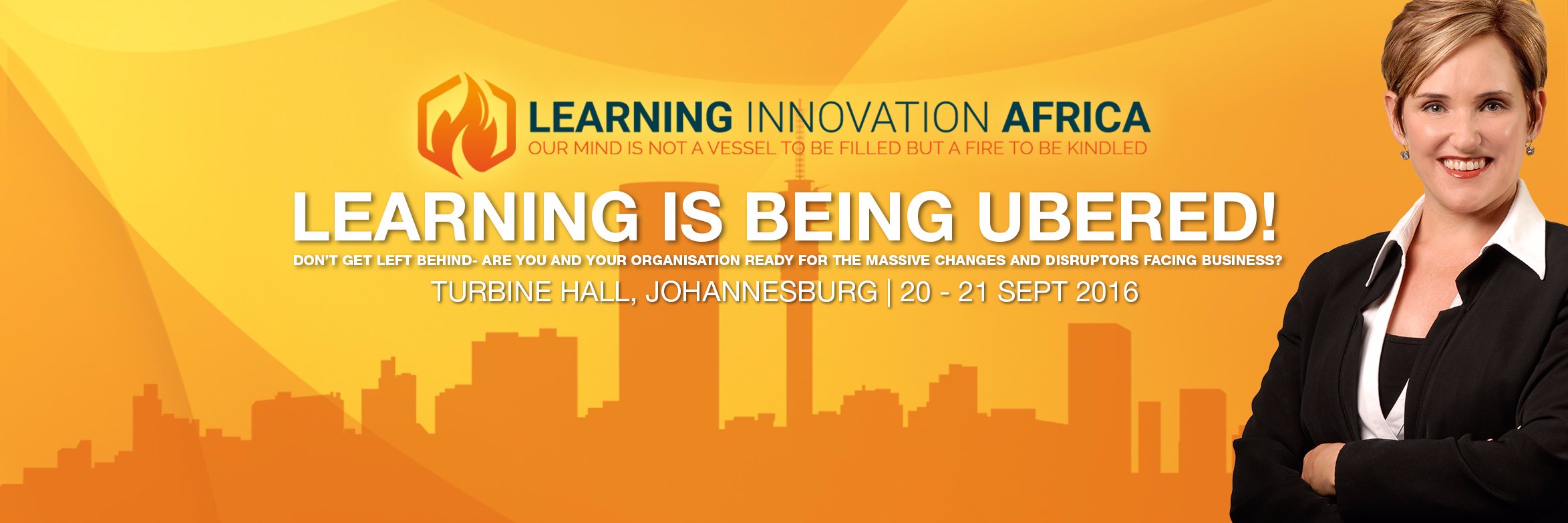 LEARNING INNOVATION AFRICA
OUR MIND IS NOT A VESSEL TO BE FILLED BUT A FIRE TO BE KINDLED

LEARNING IS BEING UBERED!

DON'T GET LEFT BEHIND- ARE YOU AND YOUR ORGANISATION READY FOR THE MASSIVE CHANGES AND DISRUPTORS FACING BUSINESS?

TURBINE HALL, JOHANNESBURG | 20 - 21 SEPT 2016